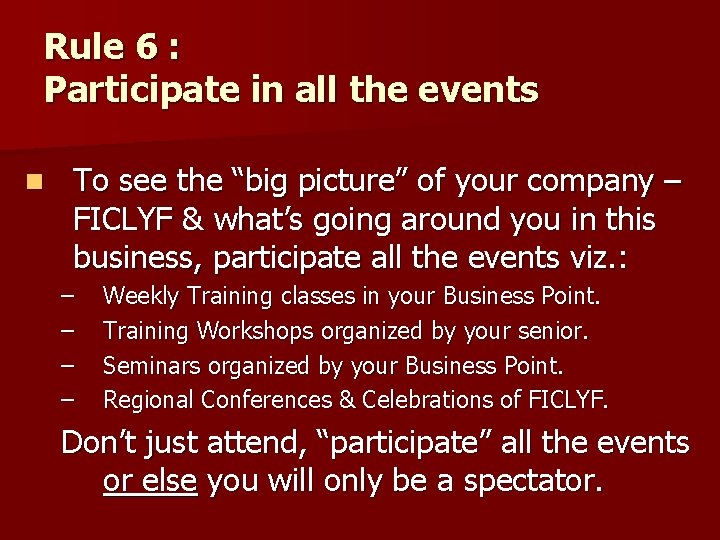 Rule 6 :
Participate in all the events

To see the “big picture” of your company – FICLYF & what’s going around you in this business, participate all the events viz.:

– Weekly Training classes in your Business Point.
– Training Workshops organized by your senior.
– Seminars organized by your Business Point.
– Regional Conferences & Celebrations of FICLYF.

Don’t just attend, “participate” all the events or else you will only be a spectator.